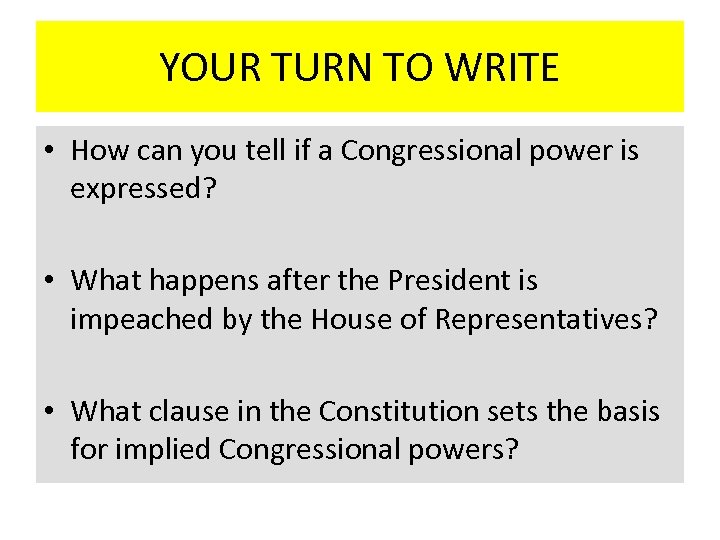 YOUR TURN TO WRITE

• How can you tell if a Congressional power is expressed?

• What happens after the President is impeached by the House of Representatives?

• What clause in the Constitution sets the basis for implied Congressional powers?